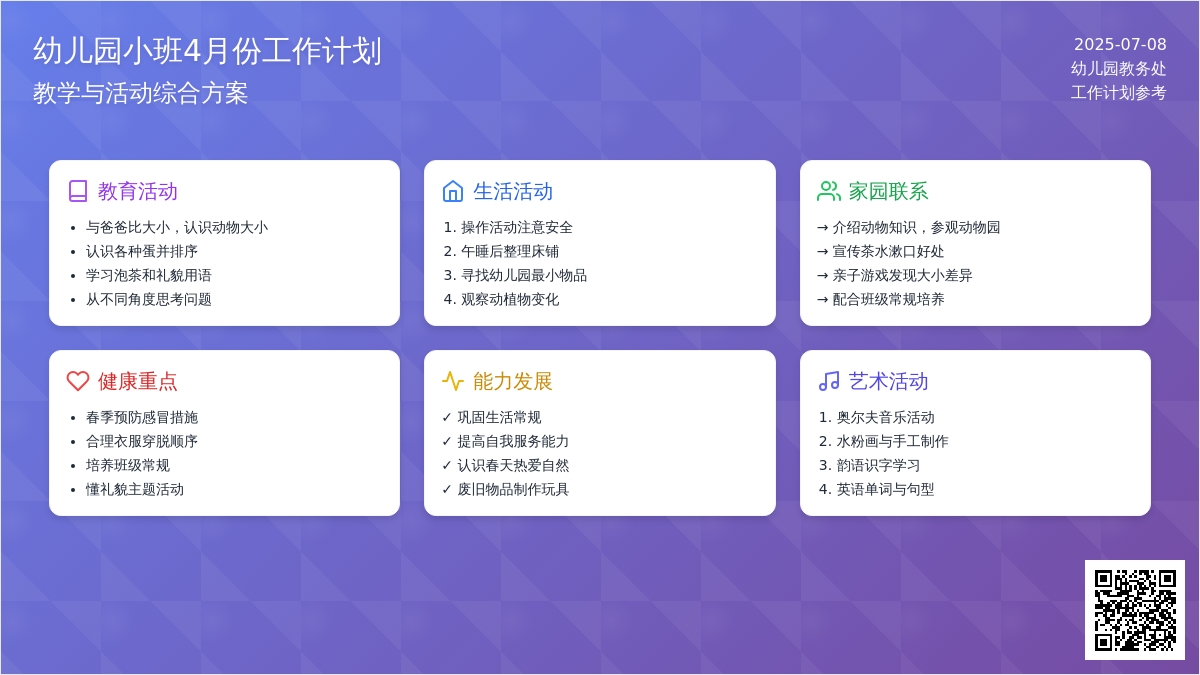 幼儿园小班4月份工作计划

教学与活动综合方案

2025-07-08
幼儿园教务处
工作计划参考

教育活动
- 与爸爸比大小，认识动物大小
- 认识各种蛋并排序
- 学习泡茶和礼貌用语
- 从不同角度思考问题

生活活动
1. 操作活动注意安全
2. 午睡后整理床铺
3. 寻找幼儿园最小物品
4. 观察动植物变化

家园联系
→ 介绍动物知识，参观动物园
→ 宣传茶水漱口好处
→ 亲子游戏发现大小差异
→ 配合班级常规培养

健康重点
- 春季预防感冒措施
- 合理衣服穿脱顺序
- 培养班级常规
- 懂礼貌主题活动

能力发展
✓ 巩固生活常规
✓ 提高自我服务能力
✓ 认识春天热爱自然
✓ 废旧物品制作玩具

艺术活动
1. 奥尔夫音乐活动
2. 水粉画与手工制作
3. 韵语识字学习
4. 英语单词与句型